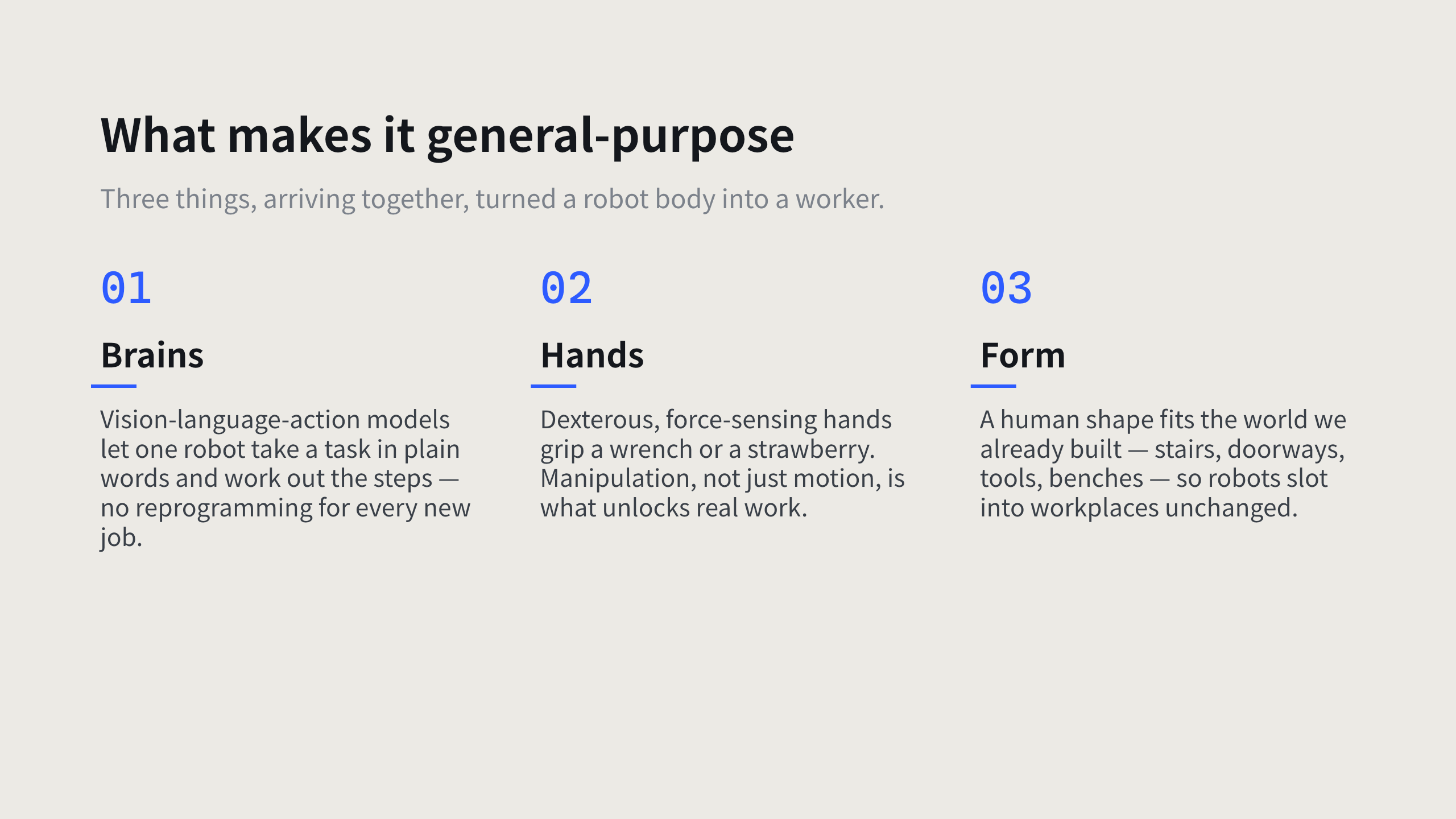 What makes it general-purpose

Three things, arriving together, turned a robot body into a worker.

01

Brains

Vision-language-action models let one robot take a task in plain words and work out the steps — no reprogramming for every new job.

02

Hands

Dexterous, force-sensing hands grip a wrench or a strawberry. Manipulation, not just motion, is what unlocks real work.

03

Form

A human shape fits the world we already built — stairs, doorways, tools, benches — so robots slot into workplaces unchanged.